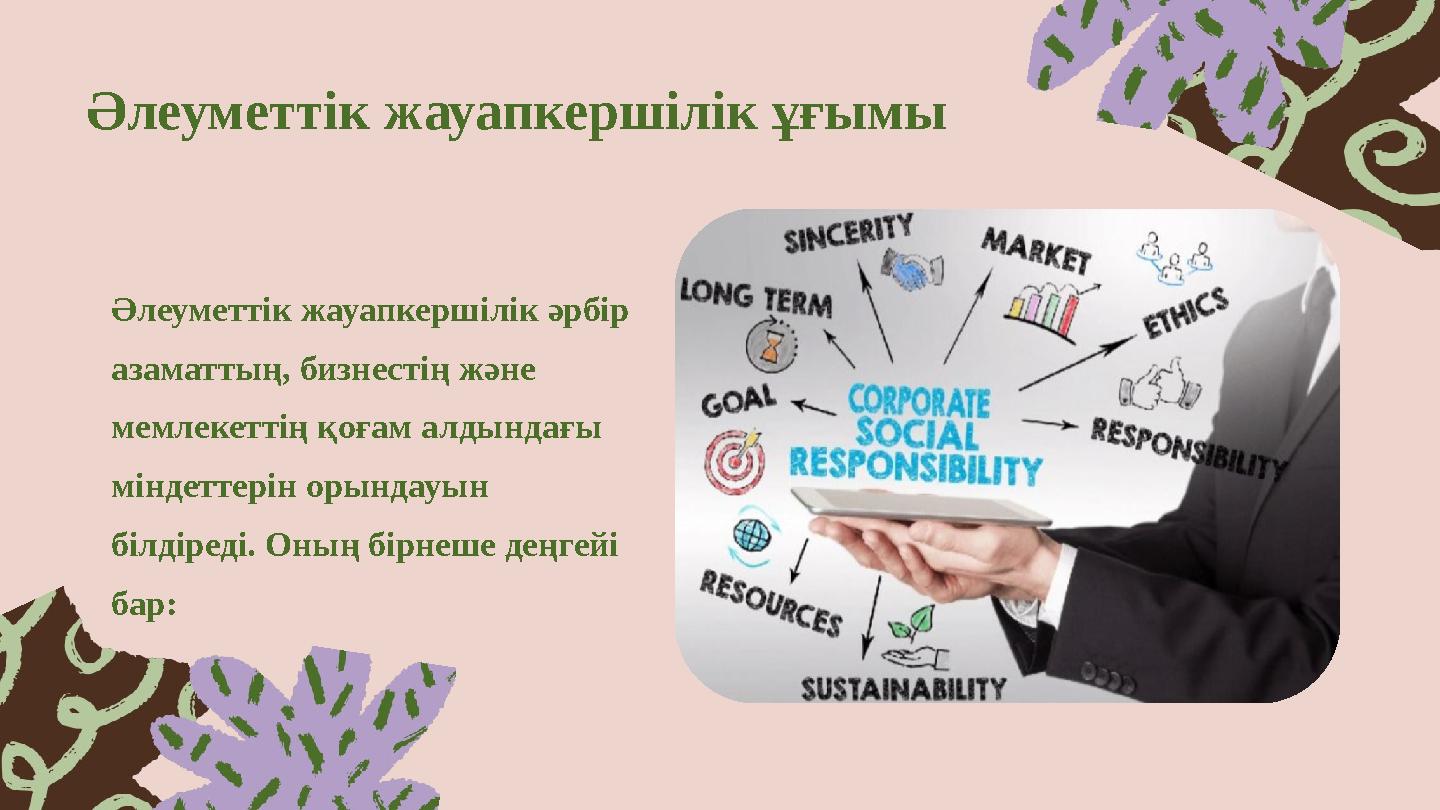 Әлеуметтік жауапкершілік ұғымы

Әлеуметтік жауапкершілік әрбір азаматтың, бизнестің және мемлекеттің қоғам алдындағы міндеттерін орындауын білдіреді. Оның бірнеше деңгейі бар:

SINCERITY
MARKET
LONG TERM
ETHICS
GOAL
CORPORATE SOCIAL RESPONSIBILITY
RESPONSIBILITY
RESOURCES
SUSTAINABILITY